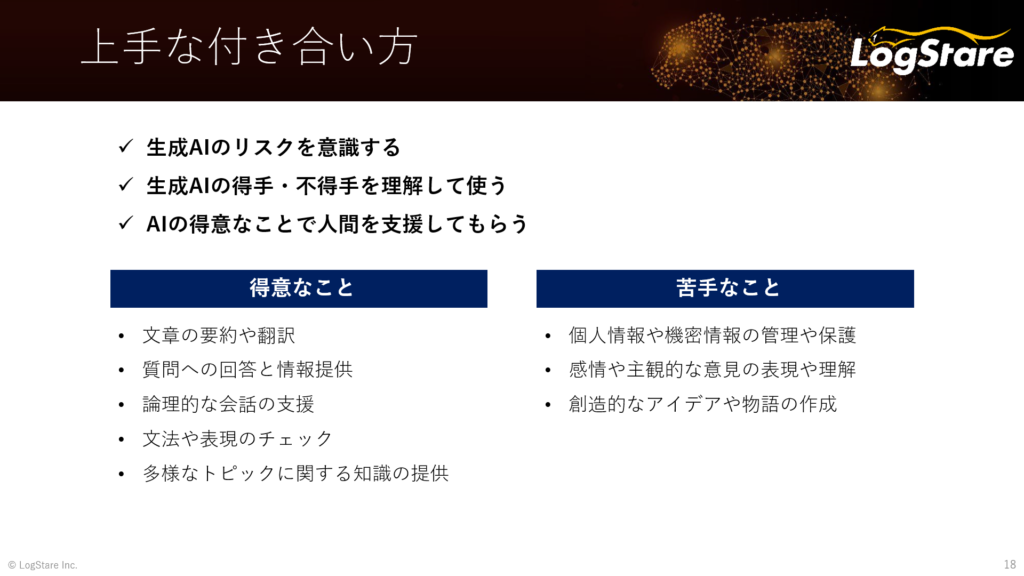 上手な付き合い方

LogStare

✓ 生成AIのリスクを意識する
✓ 生成AIの得手・不得手を理解して使う
✓ AIの得意なことで人間を支援してもらう

得意なこと

• 文章の要約や翻訳
• 質問への回答と情報提供
• 論理的な会話の支援
• 文法や表現のチェック
• 多様なトピックに関する知識の提供

苦手なこと

• 個人情報や機密情報の管理や保護
• 感情や主観的な意見の表現や理解
• 創造的なアイデアや物語の作成

© LogStare Inc.

18